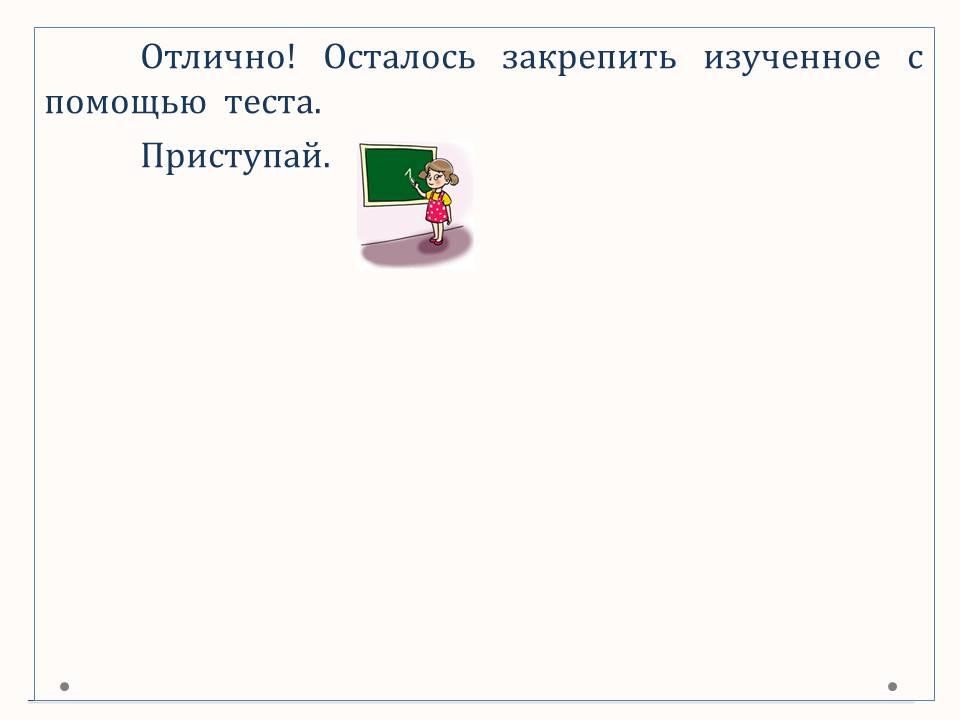 Отлично! Осталось закрепить изученное с помощью теста.

Приступай.